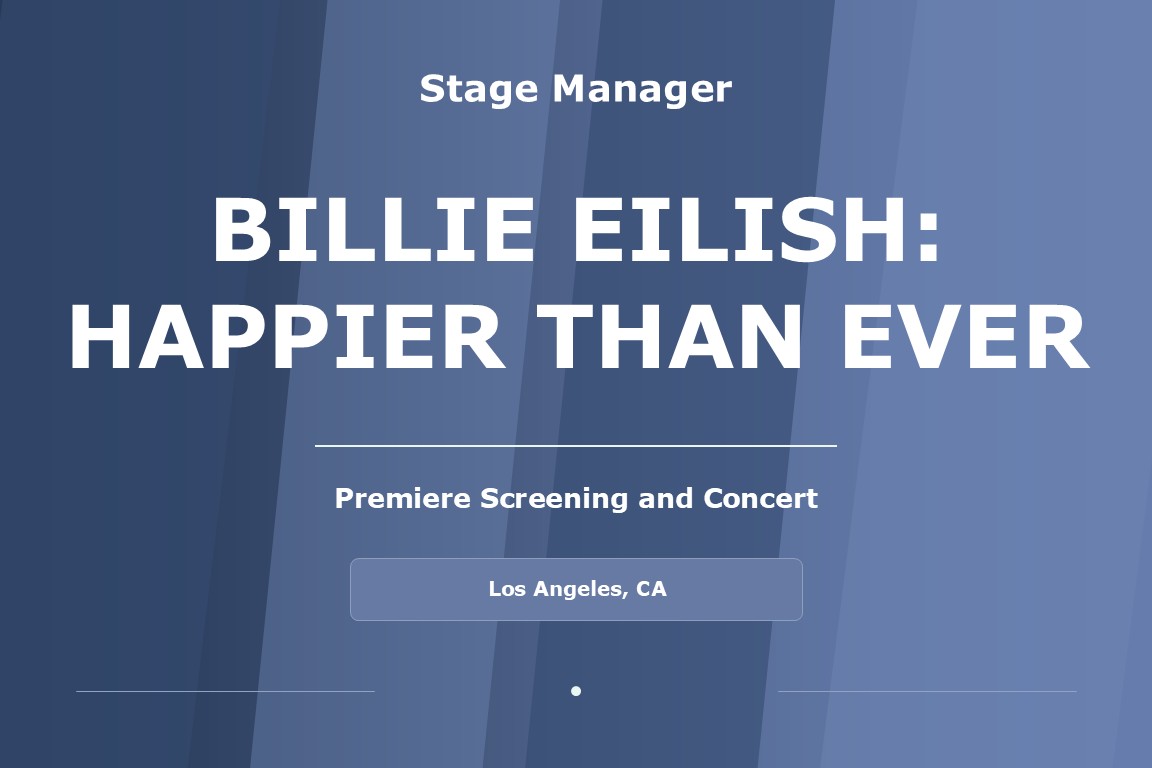 Stage Manager

BILLIE EILISH:
HAPPIER THAN EVER

Premiere Screening and Concert

Los Angeles, CA